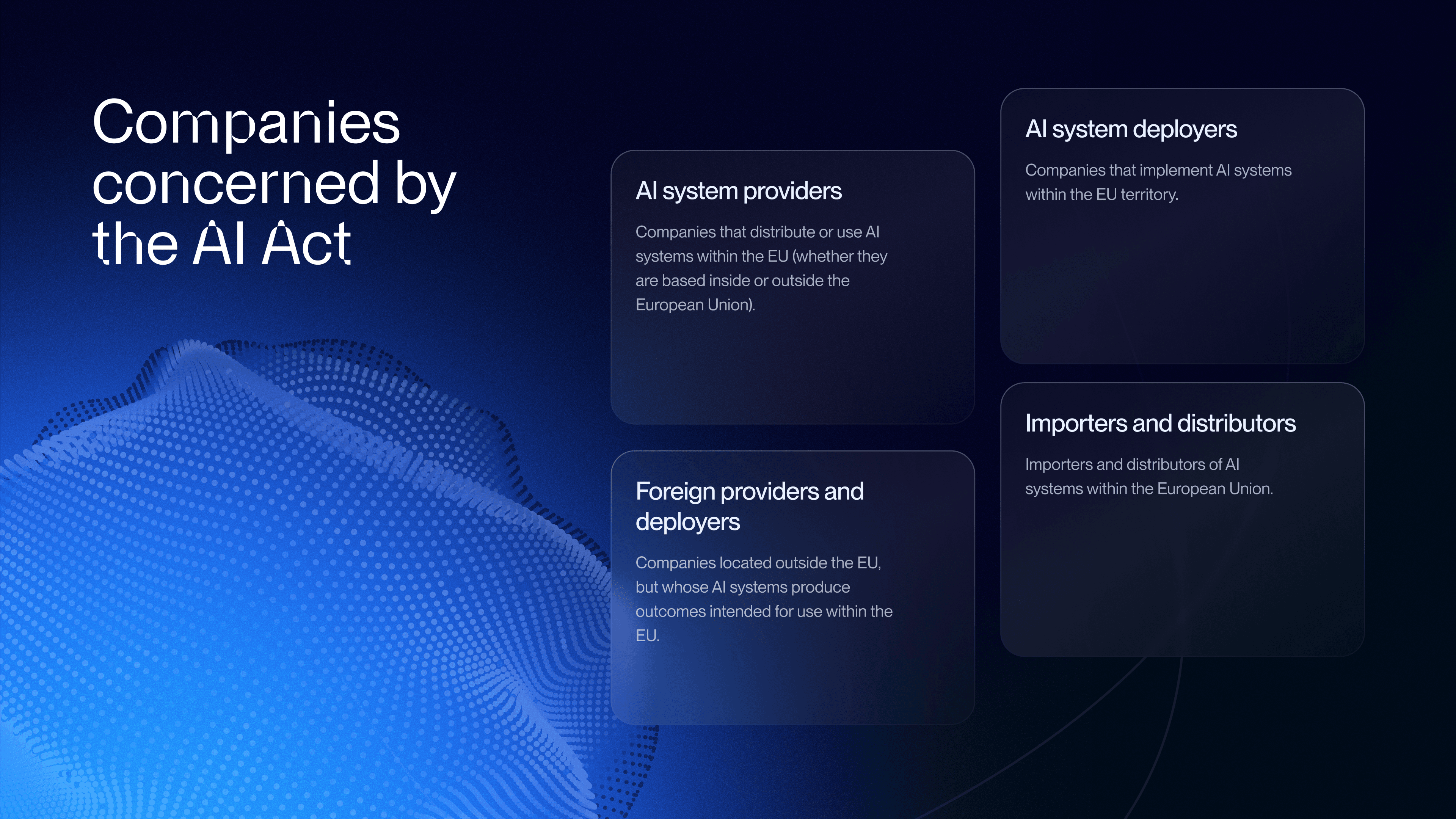 Companies concerned by the AI Act

AI system providers

Companies that distribute or use AI systems within the EU (whether they are based inside or outside the European Union).

Foreign providers and deployers

Companies located outside the EU, but whose AI systems produce outcomes intended for use within the EU.

AI system deployers

Companies that implement AI systems within the EU territory.

Importers and distributors

Importers and distributors of AI systems within the European Union.